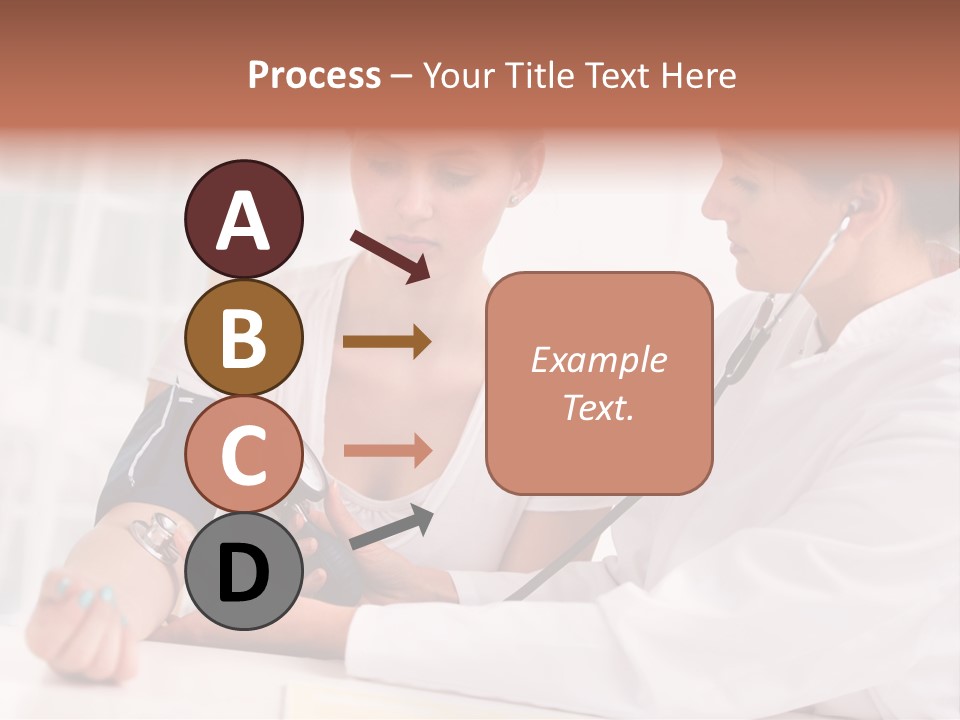 Process – Your Title Text Here

A

B

C

D

Example Text.